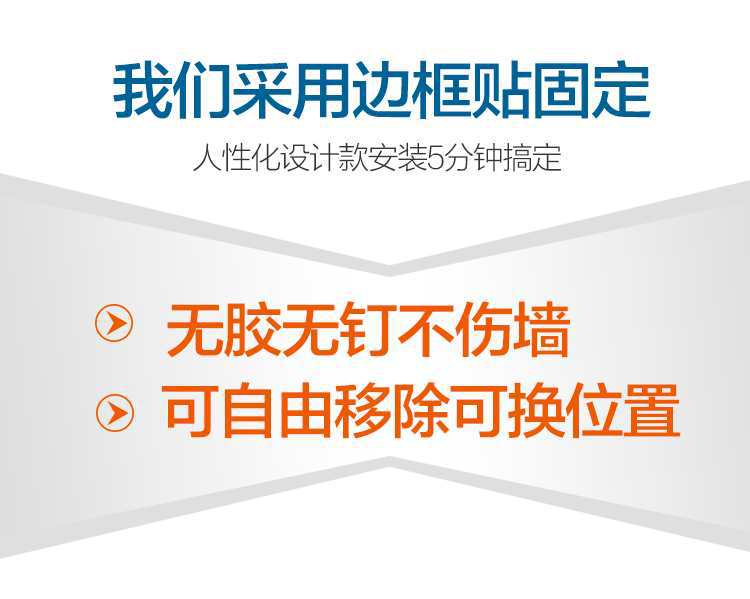 我们采用边框贴固定

人性化设计款安装5分钟搞定

无胶无钉不伤墙

可自由移除可换位置